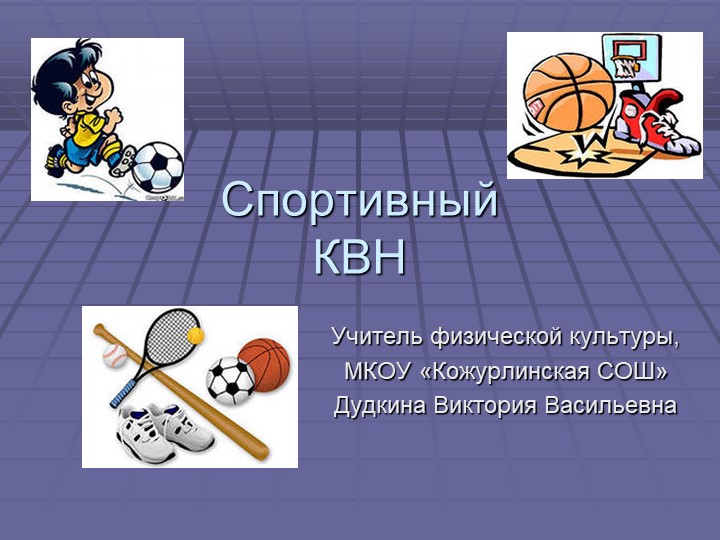 Спортивный КВН

Учитель физической культуры,
МКОУ «Кожурлинская СОШ»
Дудкина Виктория Васильевна